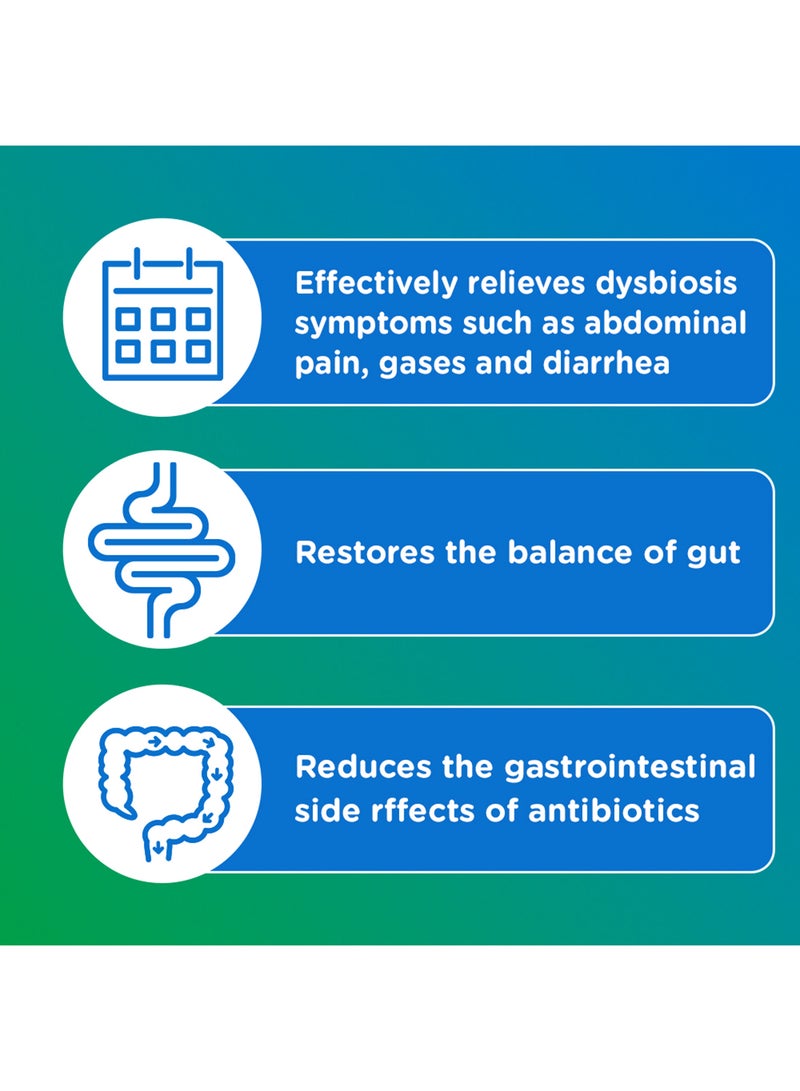 Effectively relieves dysbiosis symptoms such as abdominal pain, gases and diarrhea

Restores the balance of gut

Reduces the gastrointestinal side rffects of antibiotics